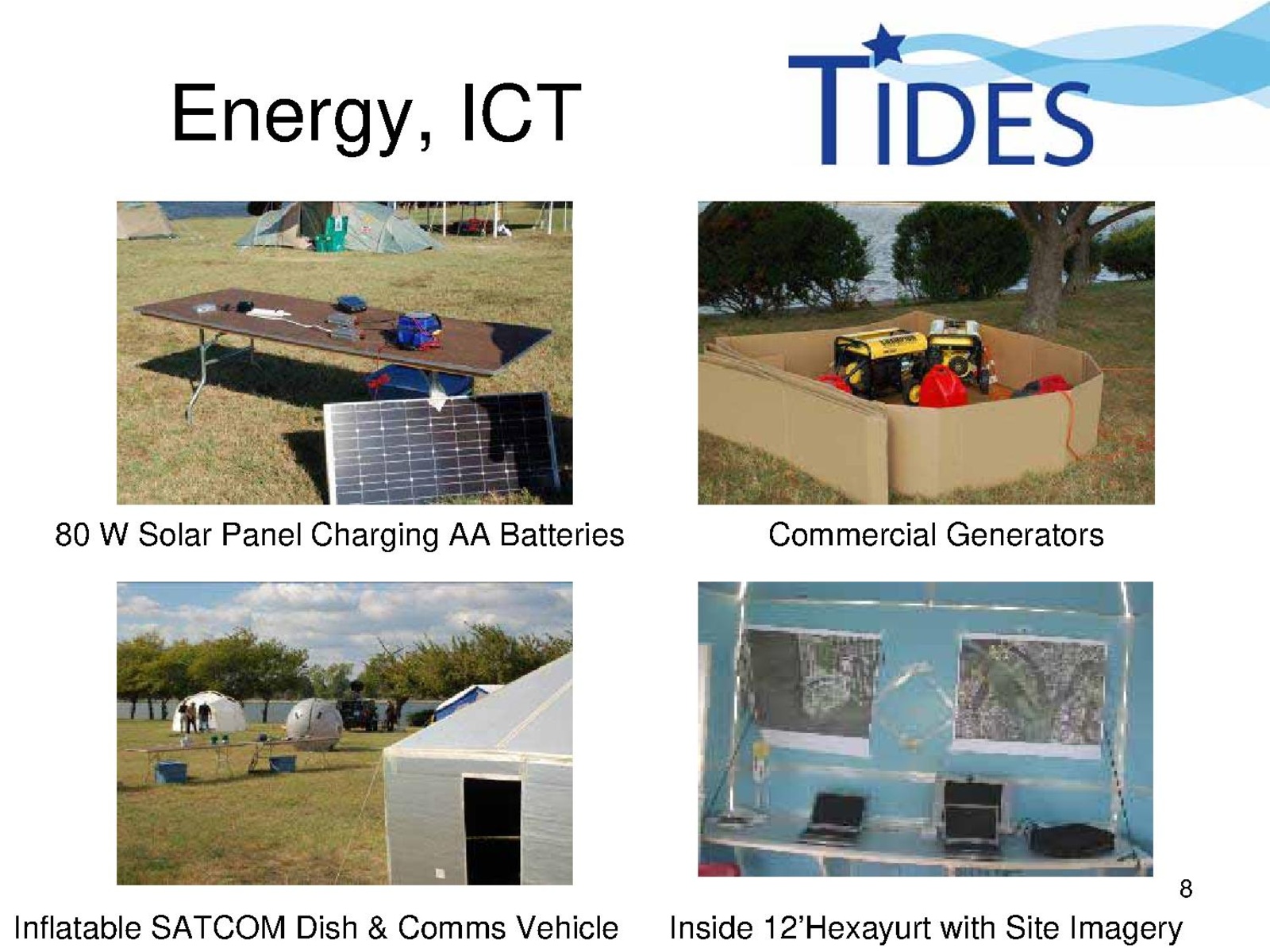 Energy, ICT

TIDES

80 W Solar Panel Charging AA Batteries

Commercial Generators

Inflatable SATCOM Dish & Comms Vehicle

Inside 12'Hexayurt with Site Imagery

8